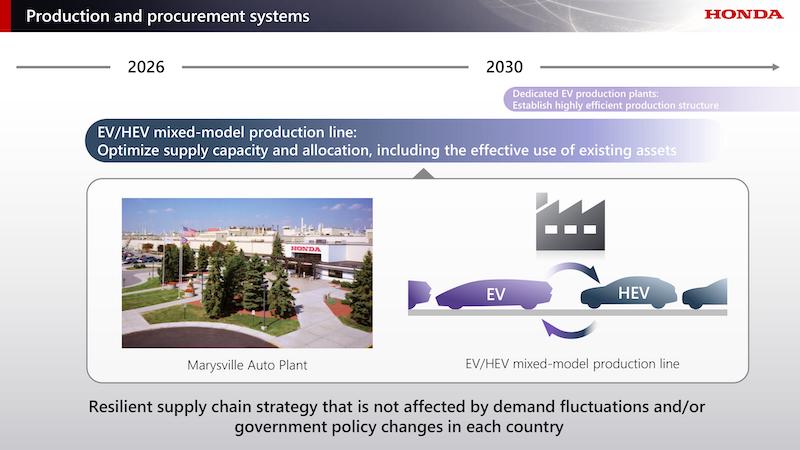 Production and procurement systems

HONDA

2026

2030

Dedicated EV production plants: Establish highly efficient production structure

EV/HEV mixed-model production line: Optimize supply capacity and allocation, including the effective use of existing assets

HONDA

Marysville Auto Plant

EV

HEV

EV/HEV mixed-model production line

Resilient supply chain strategy that is not affected by demand fluctuations and/or government policy changes in each country